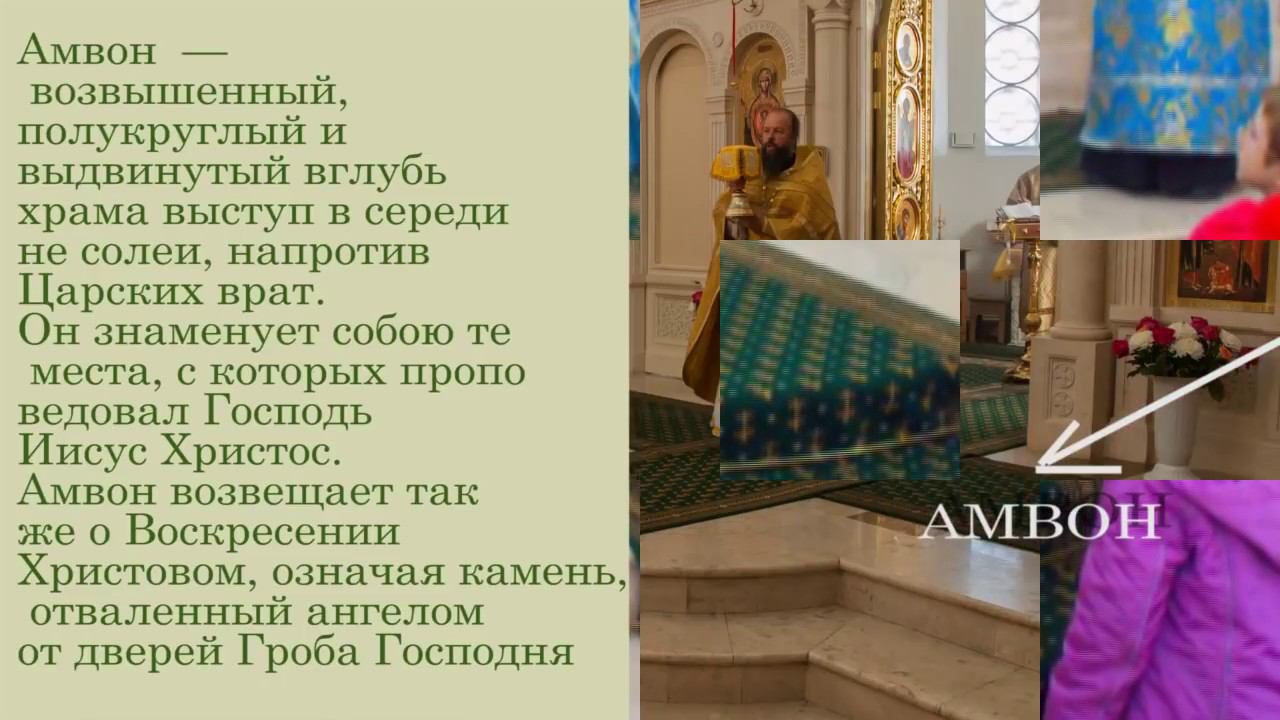 Амвон — возвышенный, полукруглый и выдвинутый вглубь храма выступ в середи не солеи, напротив Царских врат.
Он знаменует собою те места, с которых пропо ведовал Господь Иисус Христос.
Амвон возвещает так же о Воскресении Христовом, означая камень, отваленный ангелом от дверей Гроба Господня

АМВОН